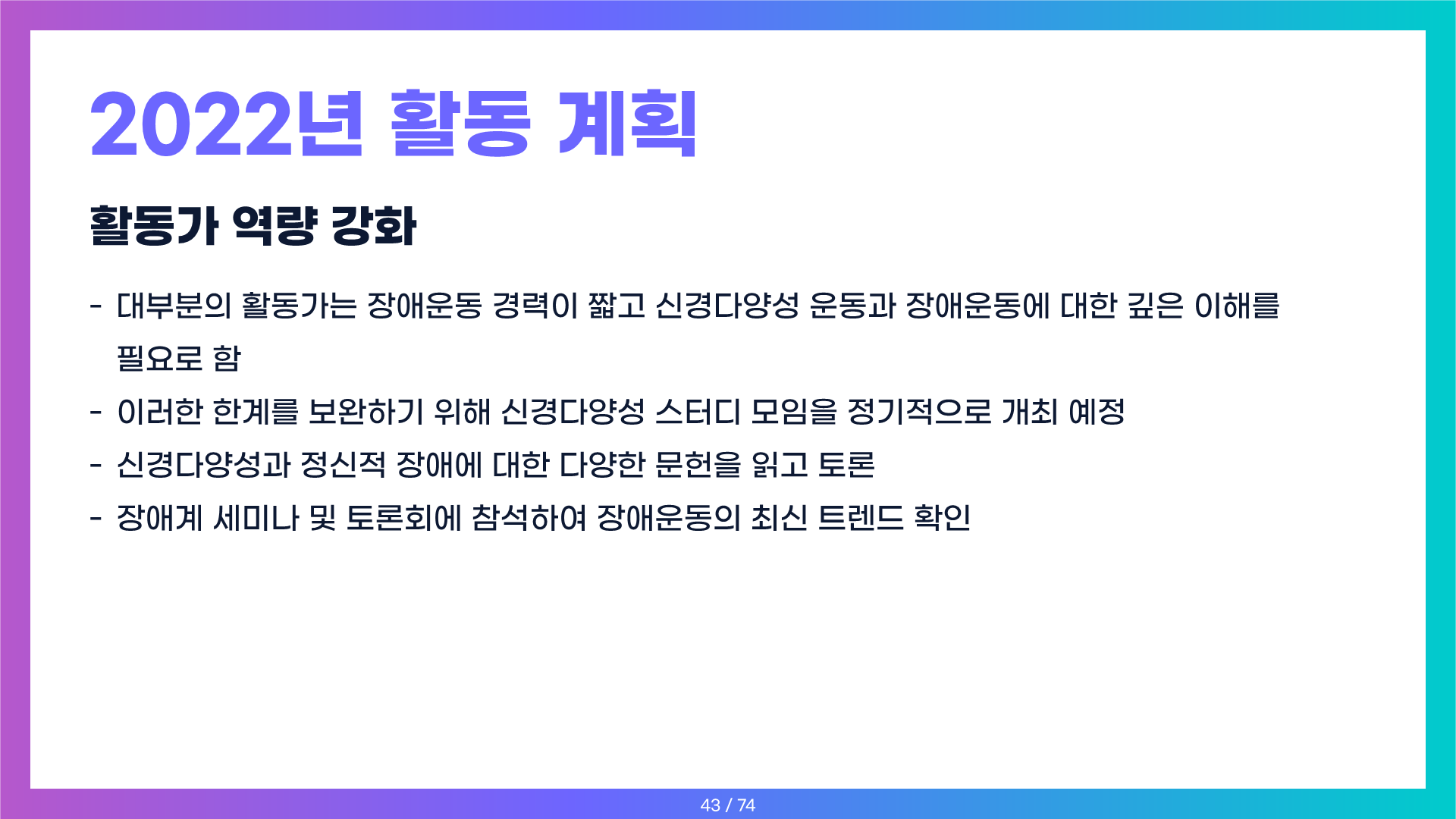 2022년 활동 계획

활동가 역량 강화

- 대부분의 활동가는 장애운동 경력이 짧고 신경다양성 운동과 장애운동에 대한 깊은 이해를 필요로 함
- 이러한 한계를 보완하기 위해 신경다양성 스터디 모임을 정기적으로 개최 예정
- 신경다양성과 정신적 장애에 대한 다양한 문헌을 읽고 토론
- 장애계 세미나 및 토론회에 참석하여 장애운동의 최신 트렌드 확인

43 / 74